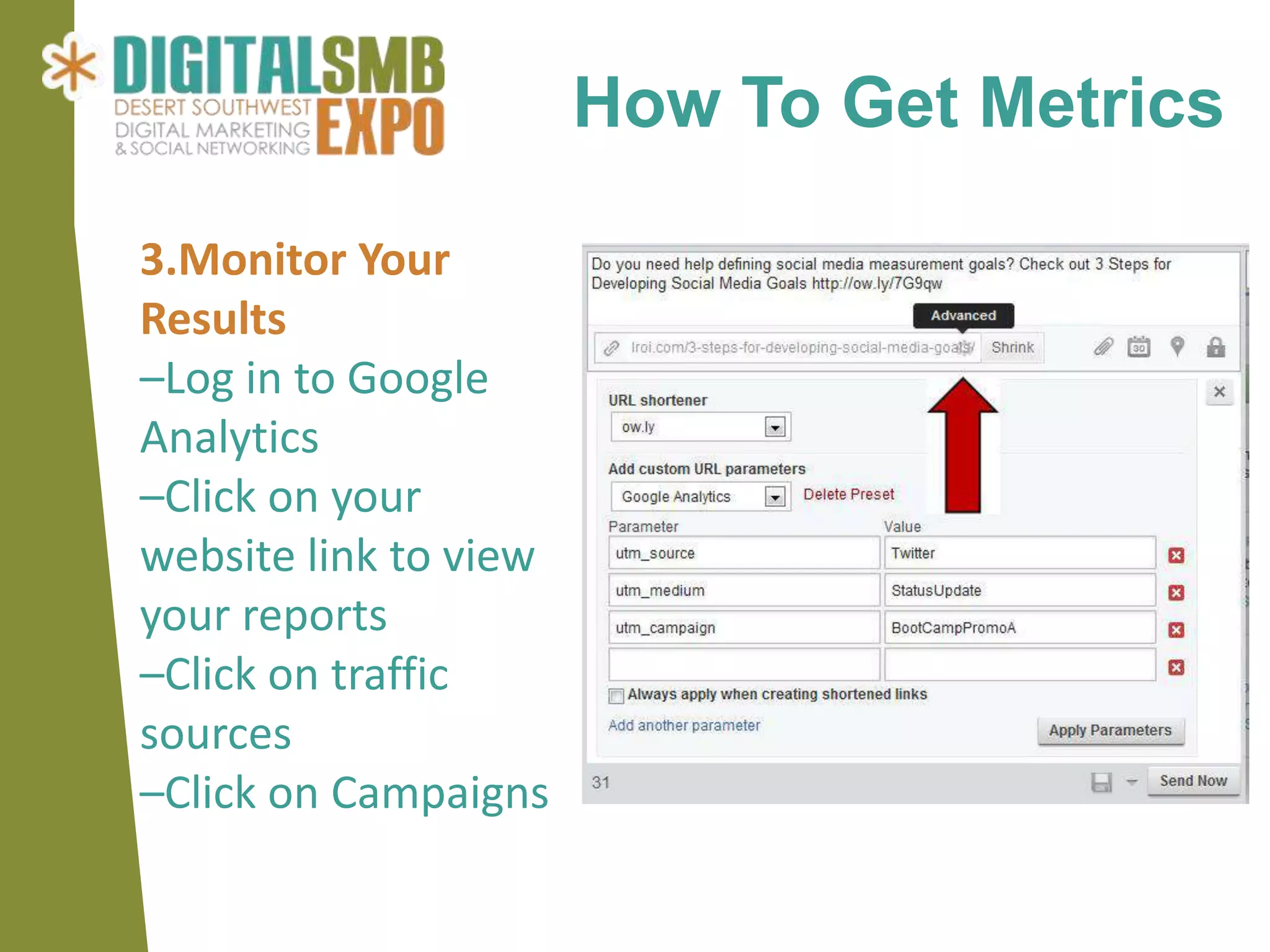 DIGITALSMB
DESERT SOUTHWEST
DIGITAL MARKETING
& SOCIAL NETWORKING
EXPO

How To Get Metrics

3.Monitor Your Results
–Log in to Google Analytics
–Click on your website link to view your reports
–Click on traffic sources
–Click on Campaigns

Do you need help defining social media measurement goals? Check out 3 Steps for Developing Social Media Goals http://ow.ly/7G9qw

Advanced

lroi.com/3-steps-for-developing-social-media-goals/ Shrink

30

URL shortener
ow.ly

Add custom URL parameters
Google Analytics
Delete Preset

| Parameter | Value |
|---|---|
| utm_source | Twitter |
| utm_medium | StatusUpdate |
| utm_campaign | BootCampPromoA |
| | |

Always apply when creating shortened links

Add another parameter

Apply Parameters

31

Send Now